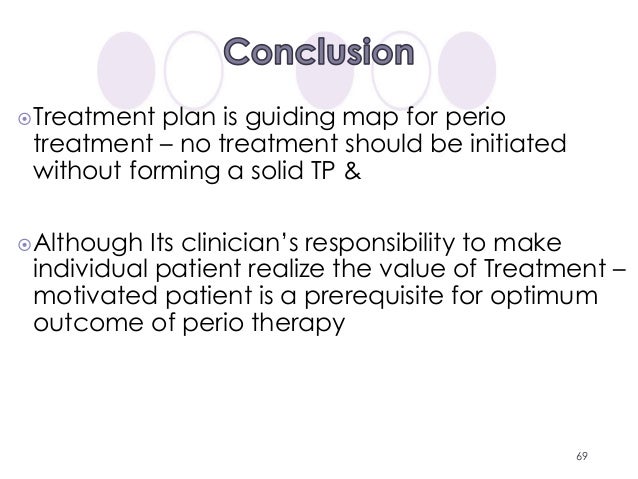 Conclusion

Treatment plan is guiding map for perio treatment – no treatment should be initiated without forming a solid TP &

Although Its clinician's responsibility to make individual patient realize the value of Treatment – motivated patient is a prerequisite for optimum outcome of perio therapy

69